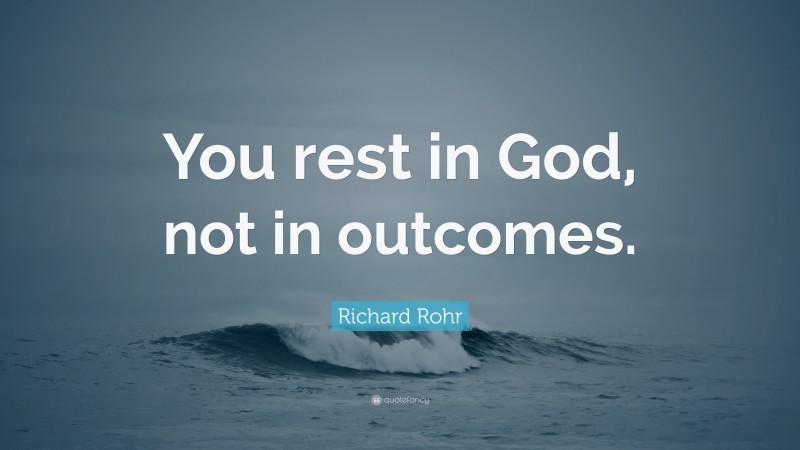 You rest in God, not in outcomes.

Richard Rohr

quotefancy